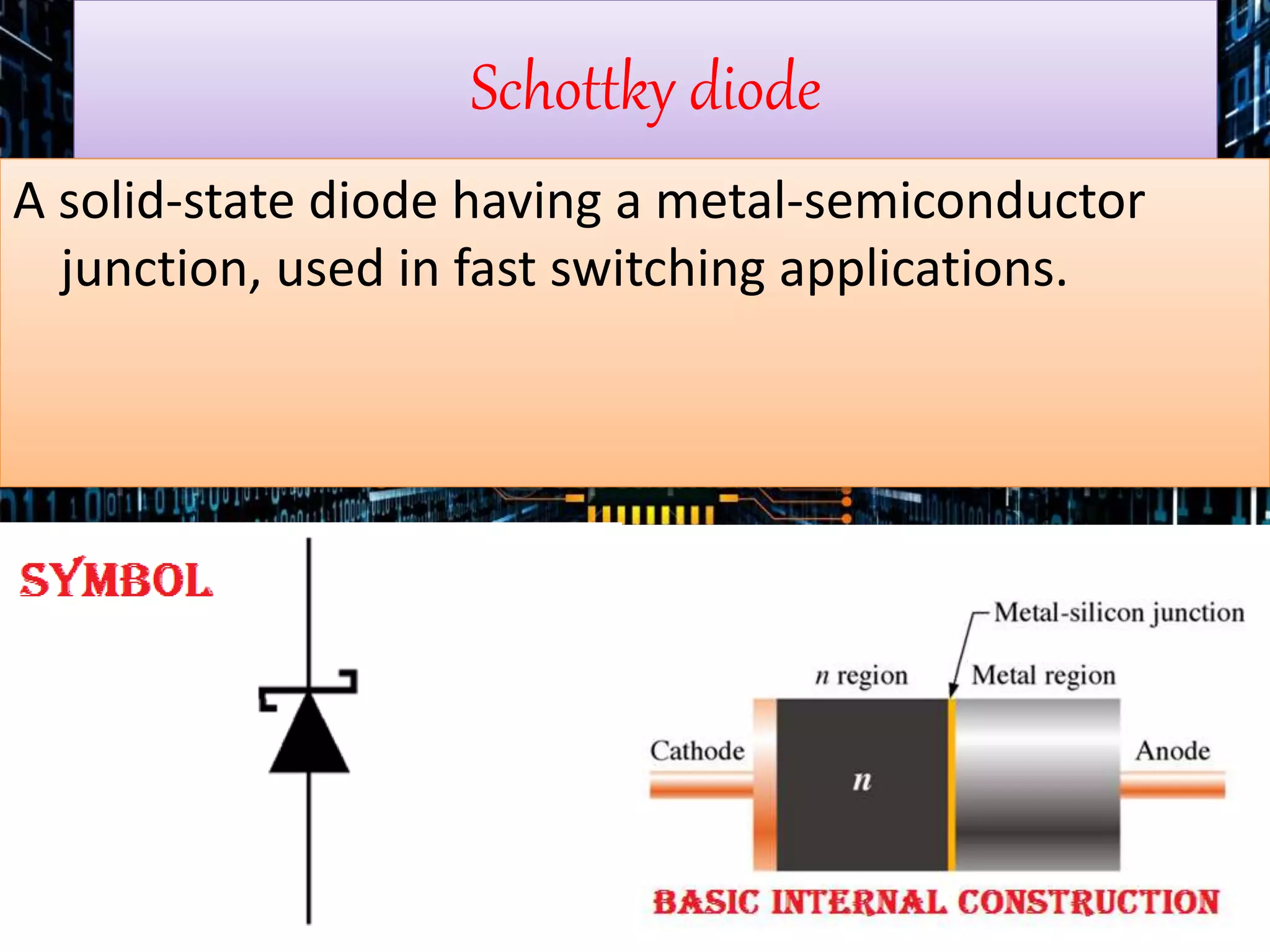 Schottky diode

A solid-state diode having a metal-semiconductor junction, used in fast switching applications.

SYMBOL

Metal-silicon junction

$n$ region

Metal region

Cathode

$n$

Anode

BASIC INTERNAL CONSTRUCTION